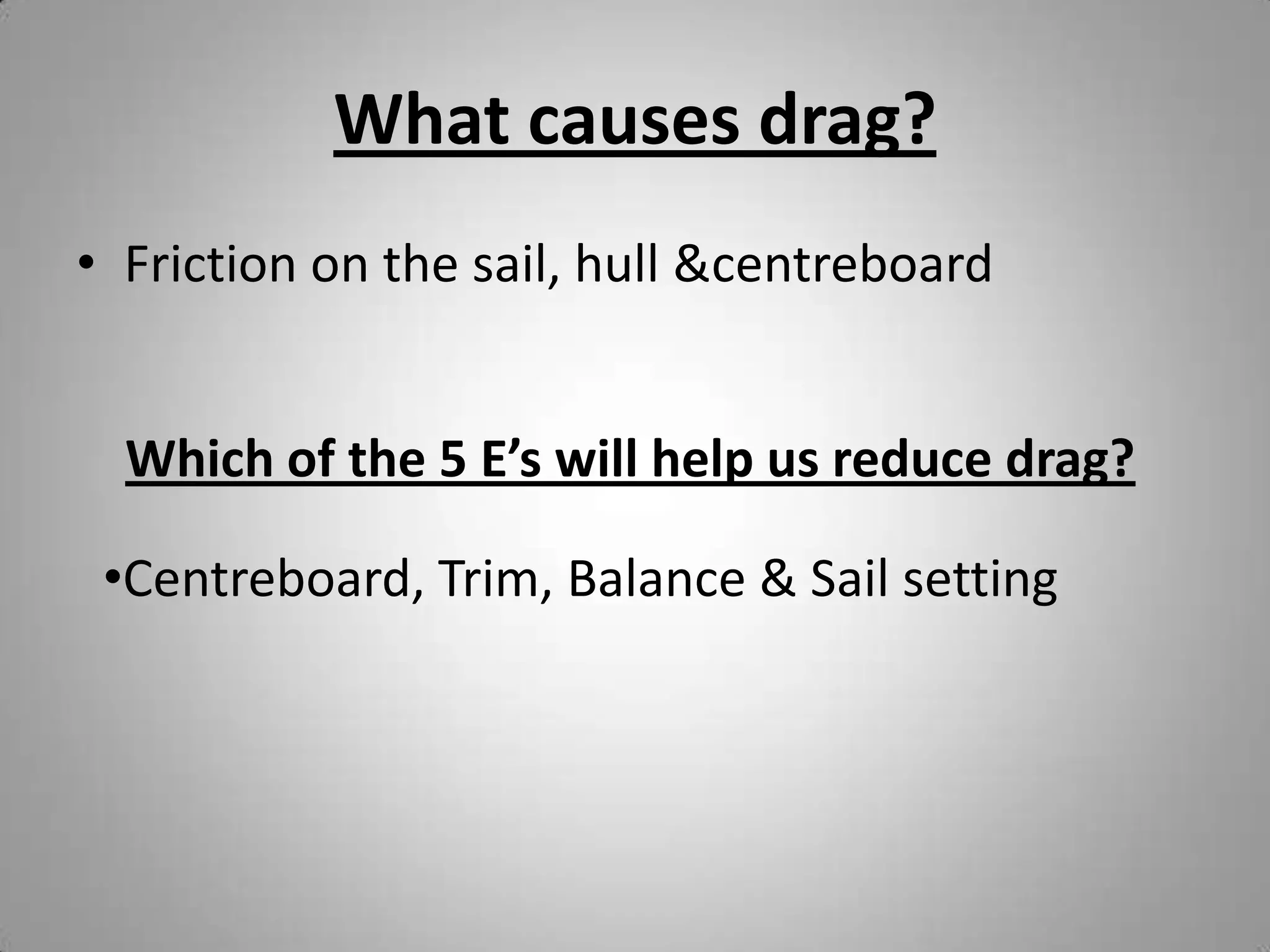 What causes drag?

• Friction on the sail, hull &centreboard

Which of the 5 E’s will help us reduce drag?

•Centreboard, Trim, Balance & Sail setting